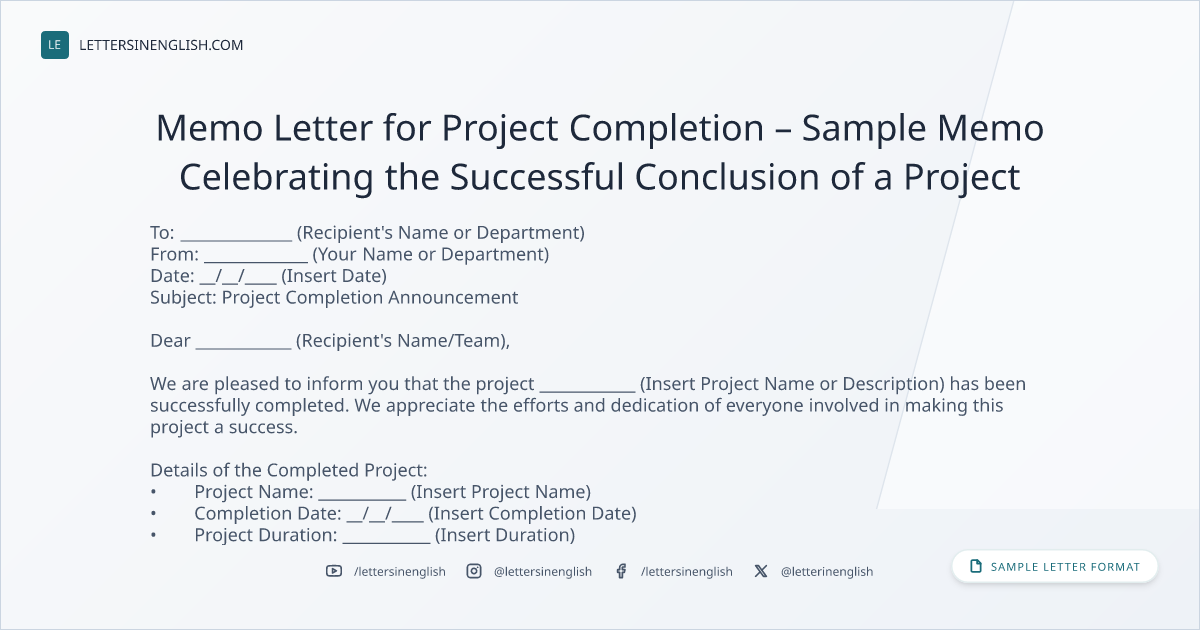 LE LETTERSINENGLISH.COM

Memo Letter for Project Completion – Sample Memo Celebrating the Successful Conclusion of a Project

To: _____________ (Recipient's Name or Department)
From: ____________ (Your Name or Department)
Date: __/__/____ (Insert Date)
Subject: Project Completion Announcement

Dear ___________ (Recipient's Name/Team),

We are pleased to inform you that the project ___________ (Insert Project Name or Description) has been successfully completed. We appreciate the efforts and dedication of everyone involved in making this project a success.

Details of the Completed Project:
• Project Name: __________ (Insert Project Name)
• Completion Date: __/__/____ (Insert Completion Date)
• Project Duration: __________ (Insert Duration)

/lettersinenglish @lettersinenglish /lettersinenglish @letterinenglish

SAMPLE LETTER FORMAT